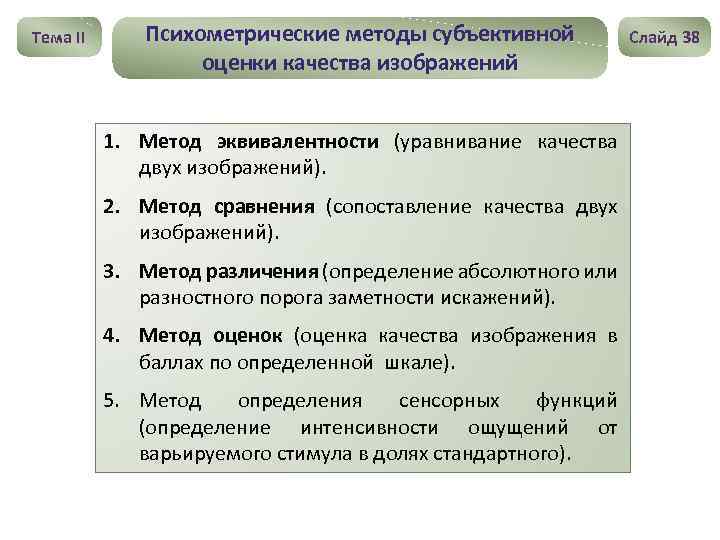 Тема II

Психометрические методы субъективной оценки качества изображений

Слайд 38

1. Метод эквивалентности (уравнивание качества двух изображений).

2. Метод сравнения (сопоставление качества двух изображений).

3. Метод различения (определение абсолютного или разностного порога заметности искажений).

4. Метод оценок (оценка качества изображения в баллах по определенной шкале).

5. Метод определения сенсорных функций (определение интенсивности ощущений от варьируемого стимула в долях стандартного).